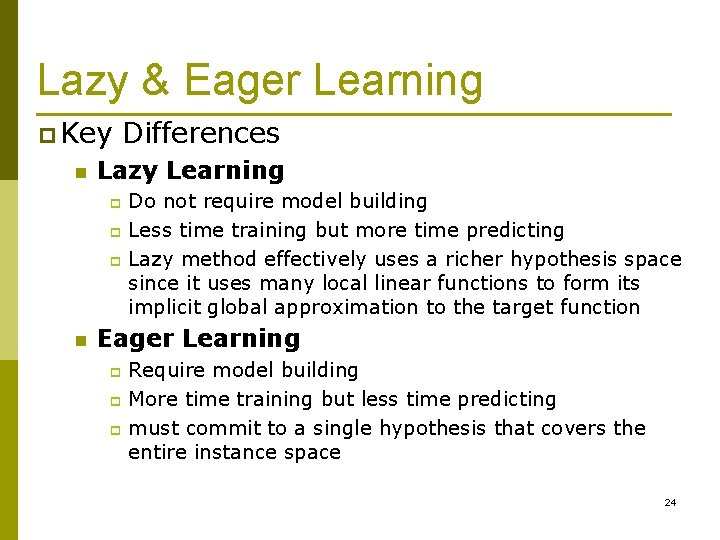 Lazy & Eager Learning

Key Differences

Lazy Learning

Do not require model building

Less time training but more time predicting

Lazy method effectively uses a richer hypothesis space since it uses many local linear functions to form its implicit global approximation to the target function

Eager Learning

Require model building

More time training but less time predicting

must commit to a single hypothesis that covers the entire instance space

24